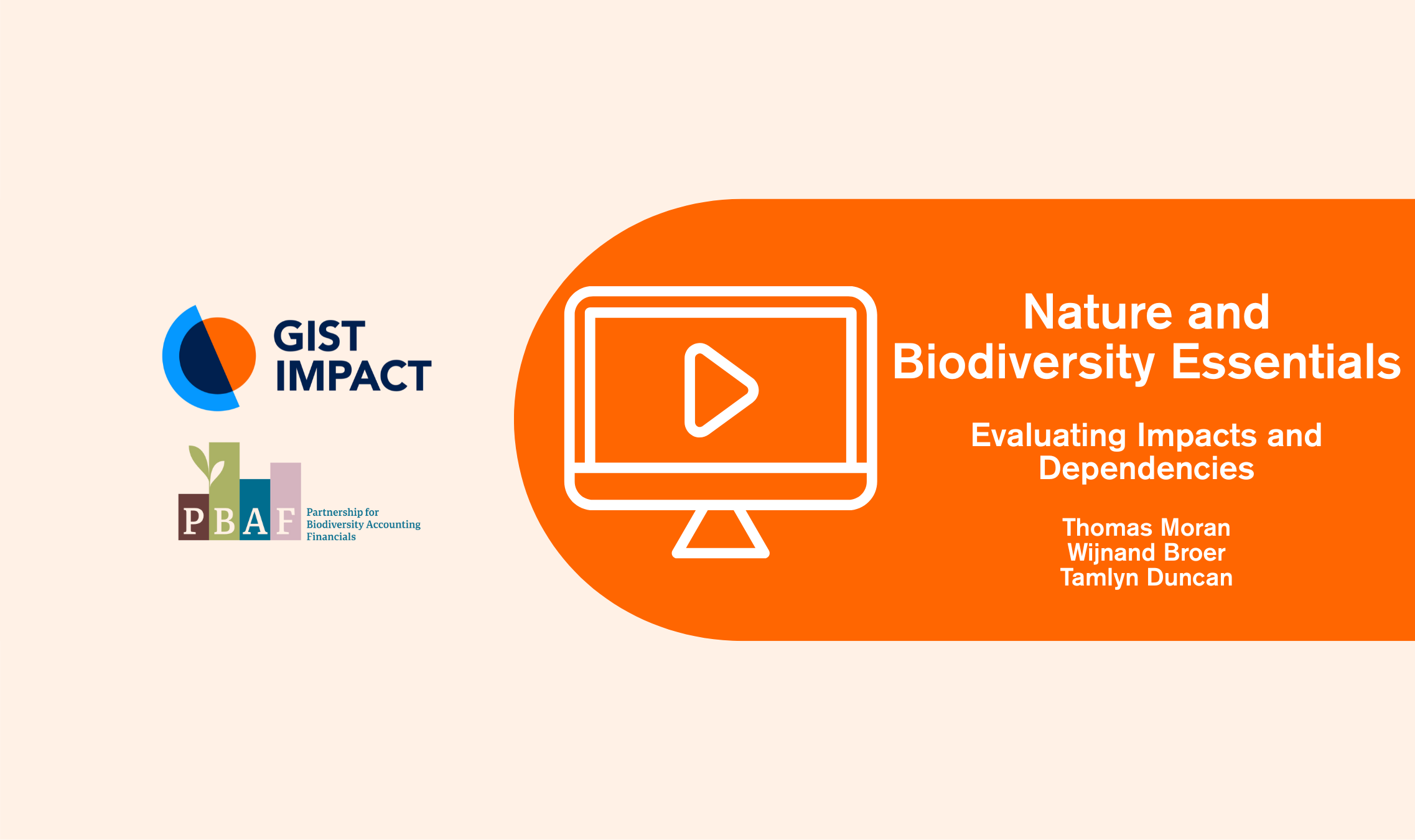 GIST IMPACT

PBAF Partnership for Biodiversity Accounting Financials

Nature and Biodiversity Essentials

Evaluating Impacts and Dependencies

Thomas Moran
Wijnand Broer
Tamlyn Duncan